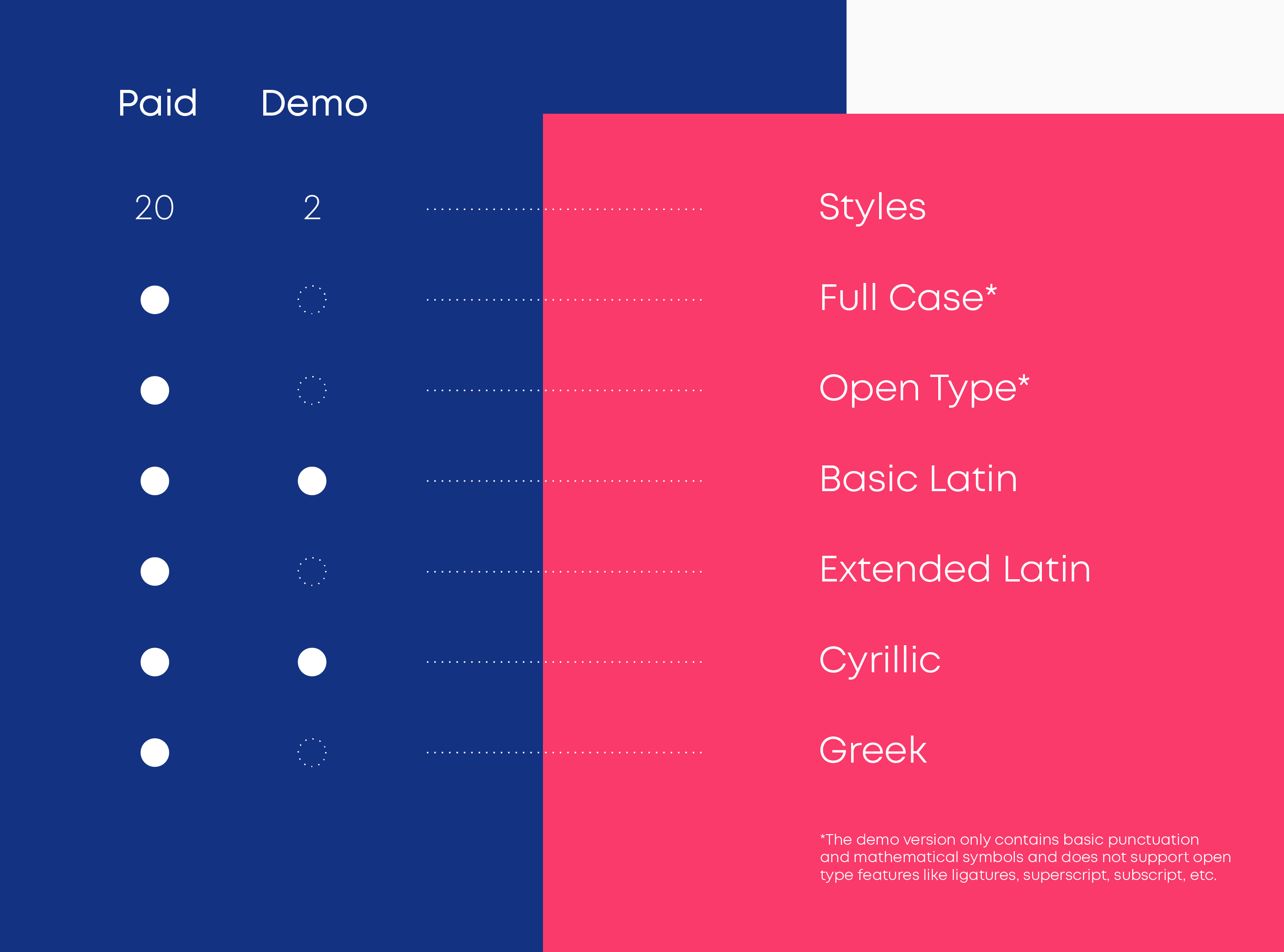 | Paid | Demo | |
|---|---|---|
| 20 | 2 | Styles |
| ● | ○ | Full Case* |
| ● | ○ | Open Type* |
| ● | ● | Basic Latin |
| ● | ○ | Extended Latin |
| ● | ● | Cyrillic |
| ● | ○ | Greek |

*The demo version only contains basic punctuation and mathematical symbols and does not support open type features like ligatures, superscript, subscript, etc.